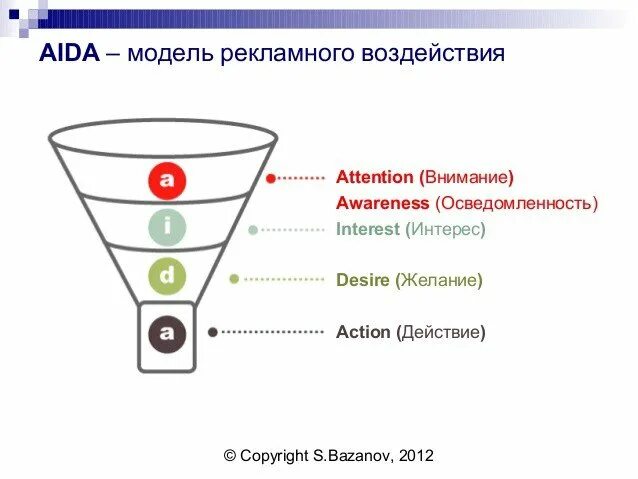 AIDA – модель рекламного воздействия

a

i

d

a

Attention (Внимание)
Awareness (Осведомленность)

Interest (Интерес)

Desire (Желание)

Action (Действие)

© Copyright S.Bazanov, 2012